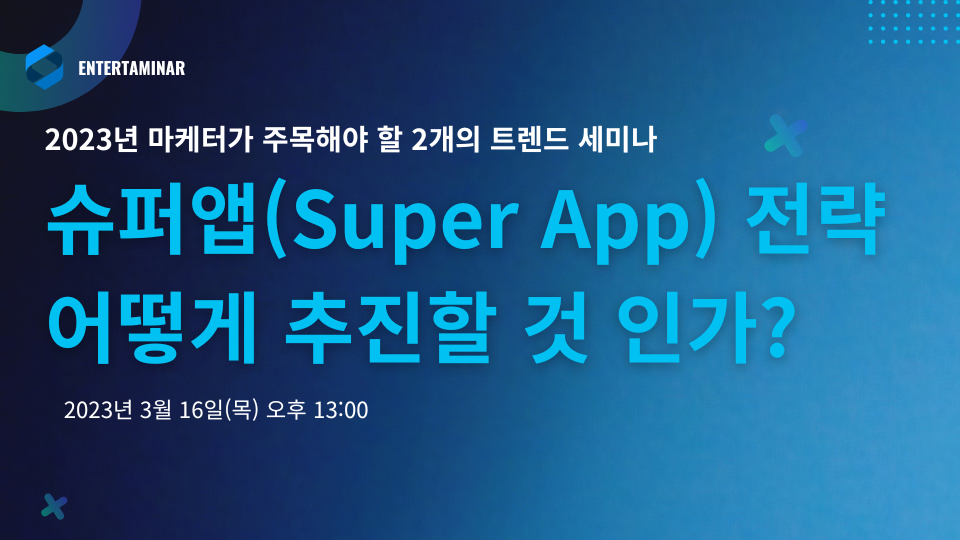 ENTERTAMINAR

2023년 마케터가 주목해야 할 2개의 트렌드 세미나

슈퍼앱(Super App) 전략 어떻게 추진할 것 인가?

2023년 3월 16일(목) 오후 13:00